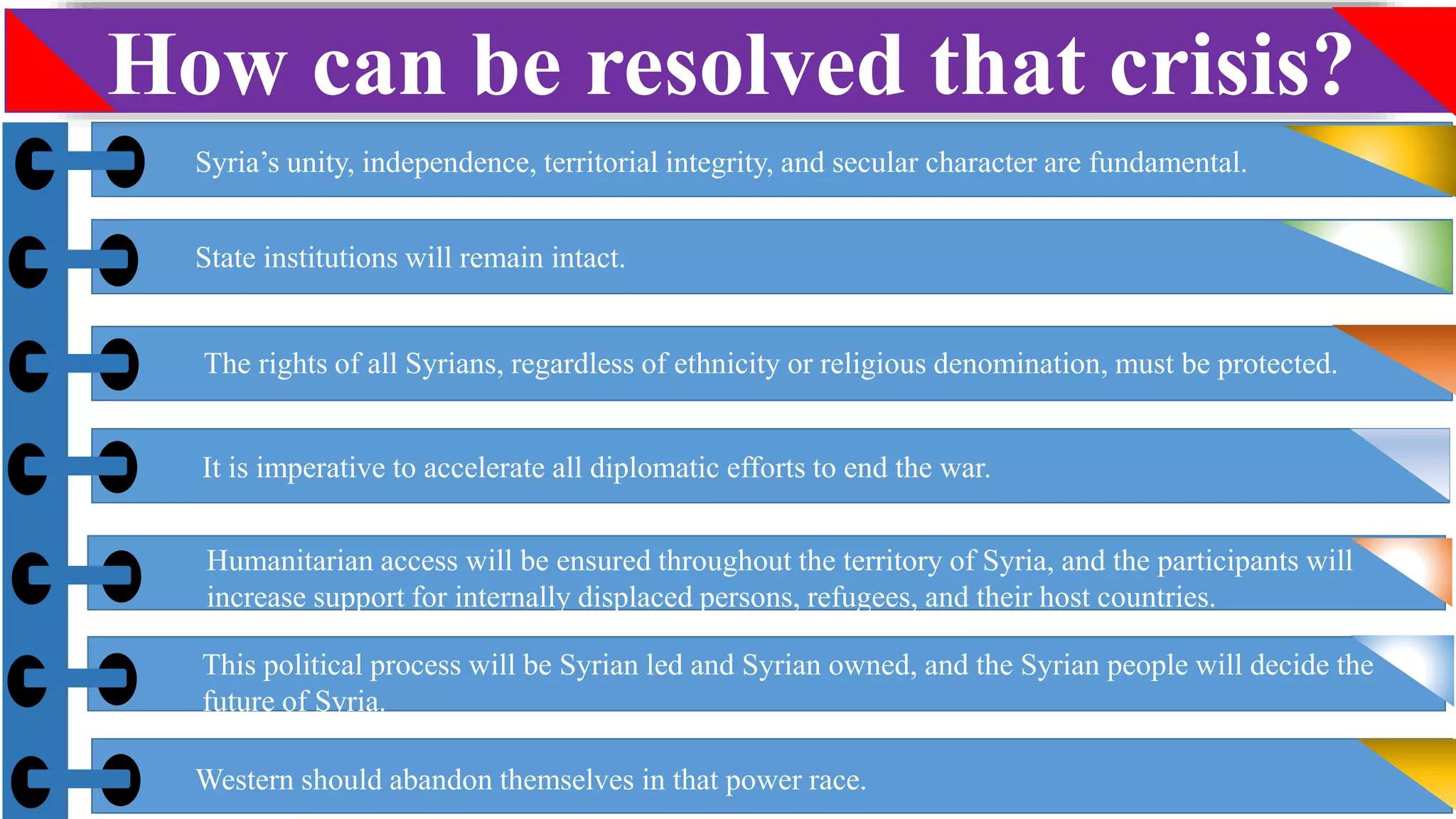 How can be resolved that crisis?

Syria’s unity, independence, territorial integrity, and secular character are fundamental.

State institutions will remain intact.

The rights of all Syrians, regardless of ethnicity or religious denomination, must be protected.

It is imperative to accelerate all diplomatic efforts to end the war.

Humanitarian access will be ensured throughout the territory of Syria, and the participants will increase support for internally displaced persons, refugees, and their host countries.

This political process will be Syrian led and Syrian owned, and the Syrian people will decide the future of Syria.

Western should abandon themselves in that power race.